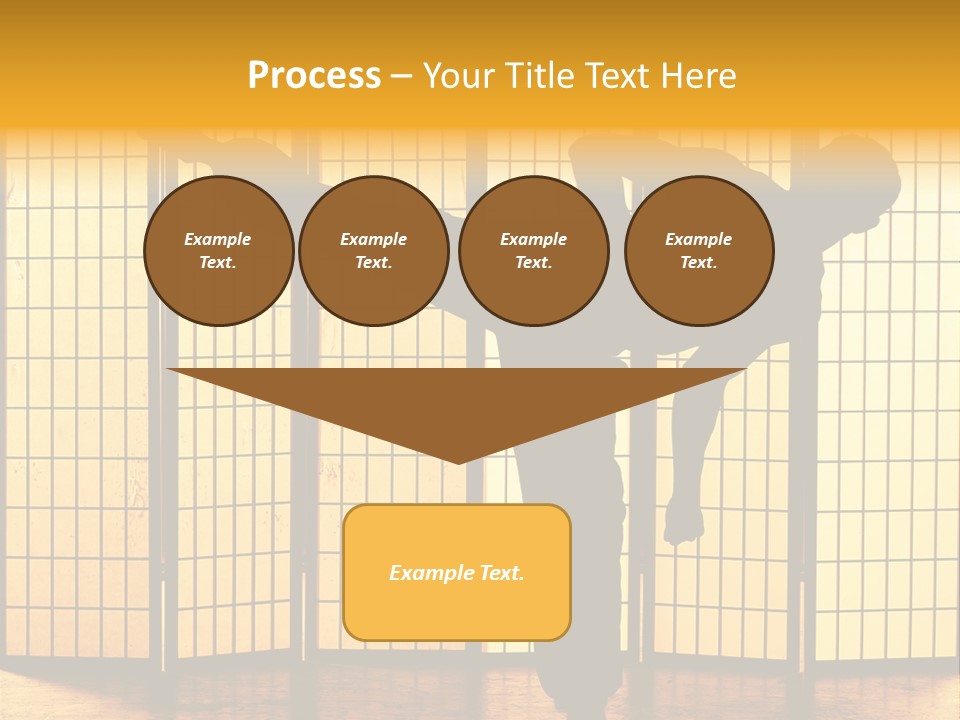 Process – Your Title Text Here

Example Text.

Example Text.

Example Text.

Example Text.

Example Text.